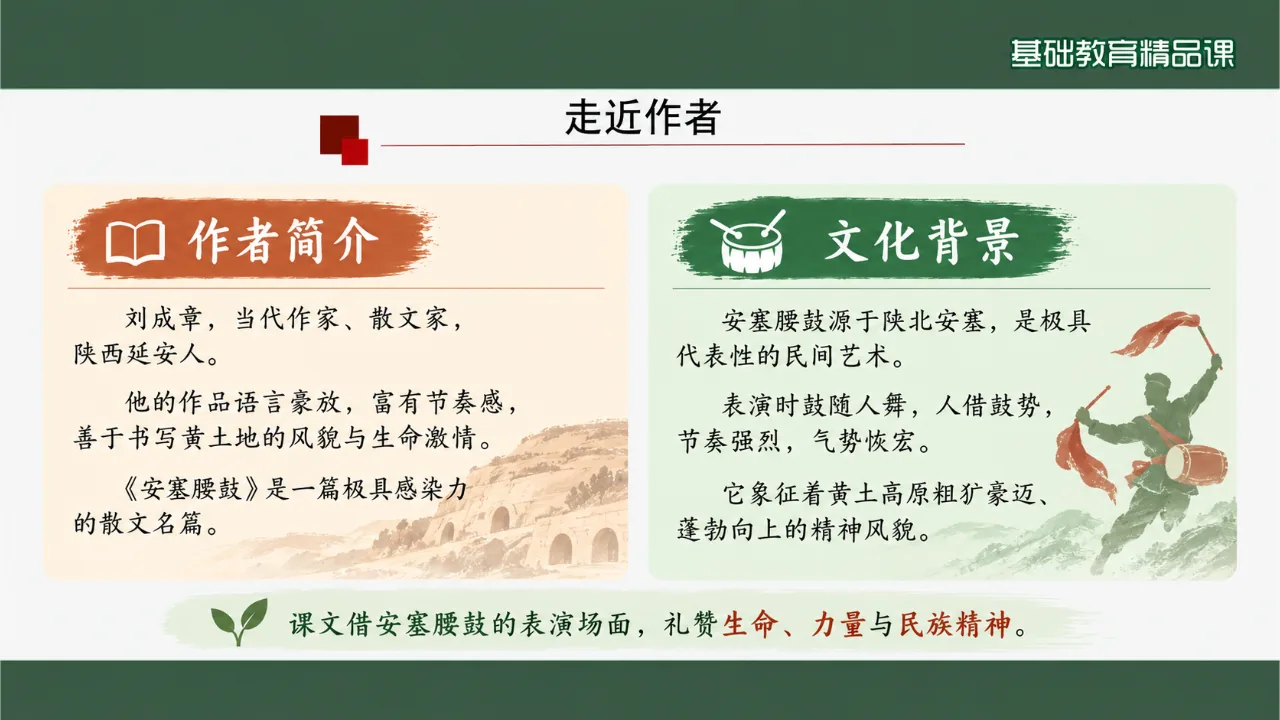 基础教育精品课

走近作者

作者简介

刘成章，当代作家、散文家，陕西延安人。

他的作品语言豪放，富有节奏感，善于书写黄土地的风貌与生命激情。

《安塞腰鼓》是一篇极具感染力的散文名篇。

文化背景

安塞腰鼓源于陕北安塞，是极具代表性的民间艺术。

表演时鼓随人舞，人借鼓势，节奏强烈，气势恢宏。

它象征着黄土高原粗犷豪迈、蓬勃向上的精神风貌。

课文借安塞腰鼓的表演场面，礼赞生命、力量与民族精神。